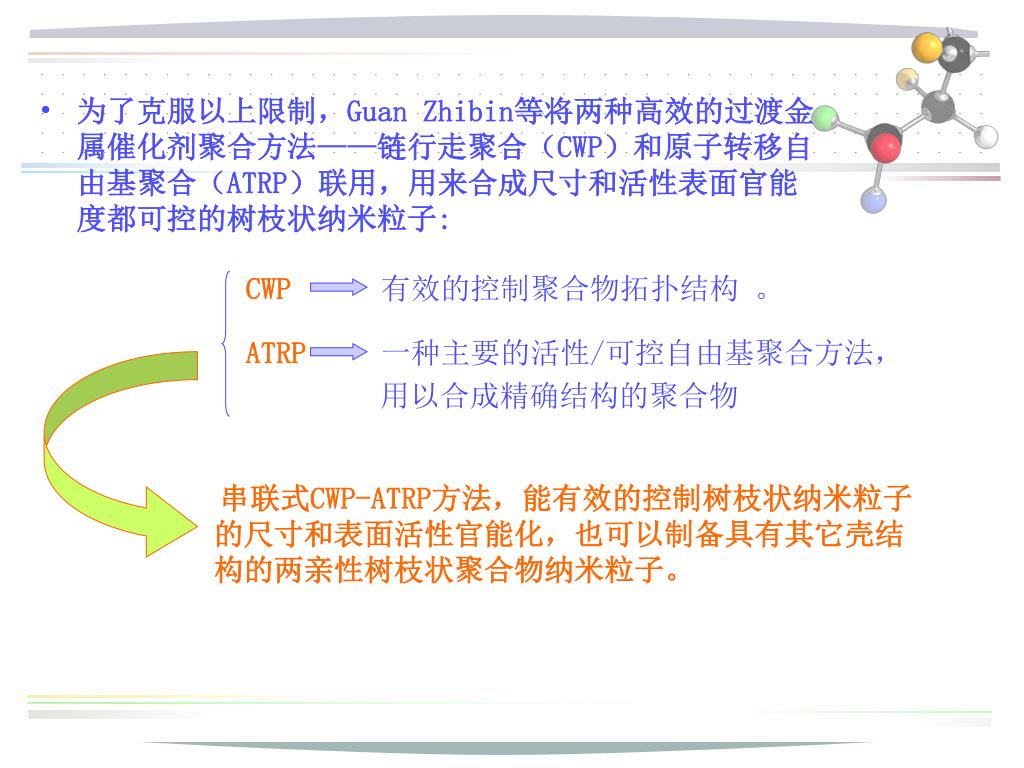 • 为了克服以上限制，Guan Zhibin等将两种高效的过渡金属催化剂聚合方法——链行走聚合（CWP）和原子转移自由基聚合（ATRP）联用，用来合成尺寸和活性表面官能度都可控的树枝状纳米粒子:

CWP 有效的控制聚合物拓扑结构 。

ATRP 一种主要的活性/可控自由基聚合方法，用以合成精确结构的聚合物

串联式CWP-ATRP方法，能有效的控制树枝状纳米粒子的尺寸和表面活性官能化，也可以制备具有其它壳结构的两亲性树枝状聚合物纳米粒子。